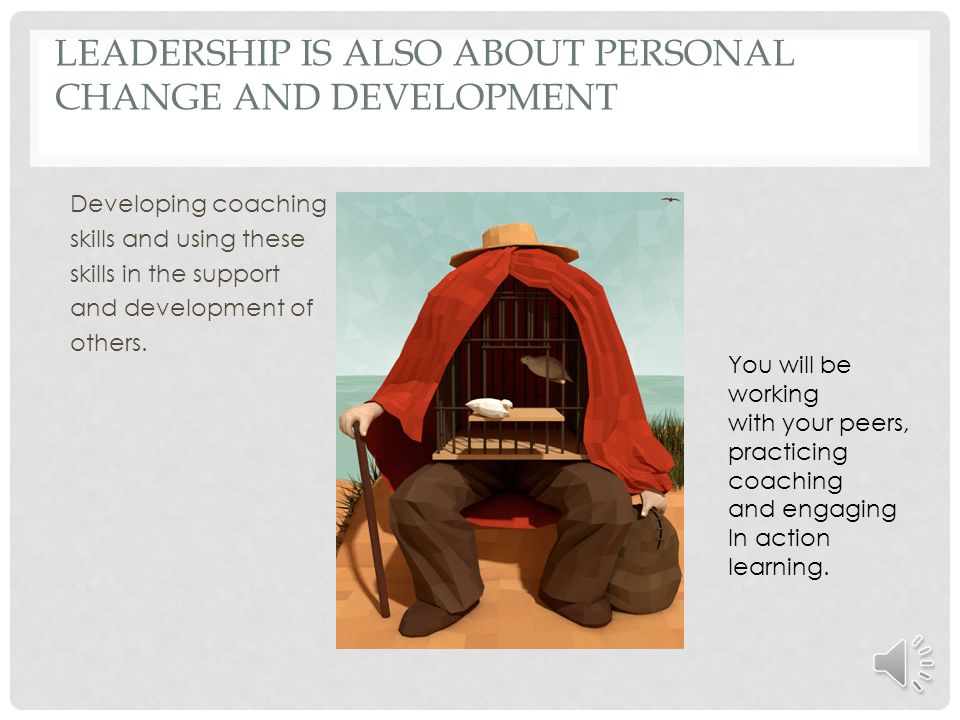 LEADERSHIP IS ALSO ABOUT PERSONAL CHANGE AND DEVELOPMENT

Developing coaching skills and using these skills in the support and development of others.

You will be working with your peers, practicing coaching and engaging In action learning.